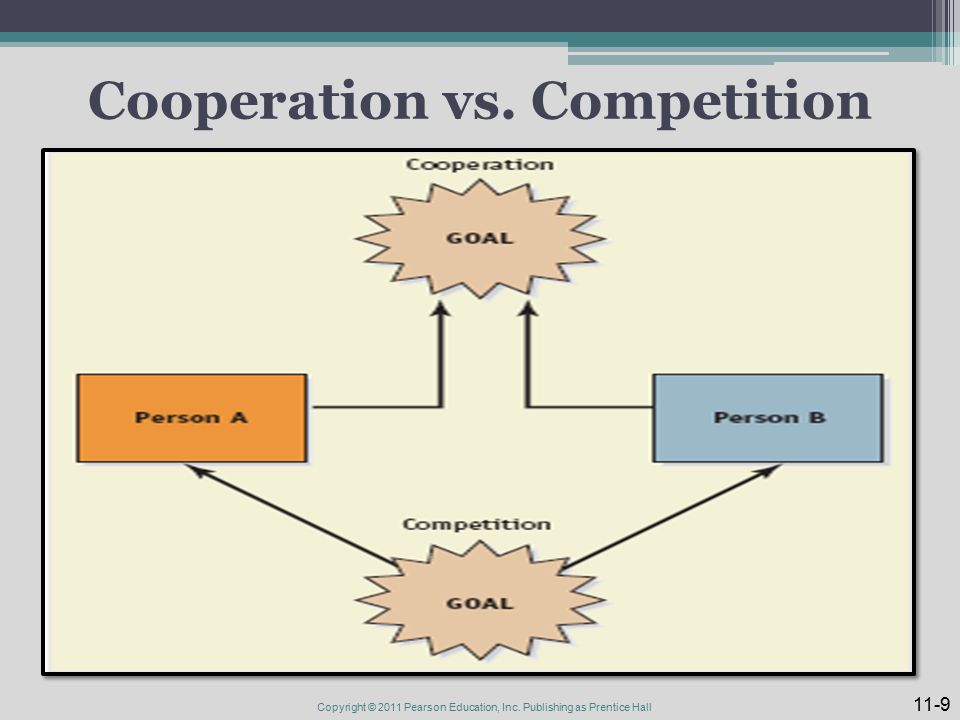 Cooperation vs. Competition

Cooperation

GOAL

Person A

Person B

Competition

GOAL

Copyright © 2011 Pearson Education, Inc. Publishing as Prentice Hall

11-9